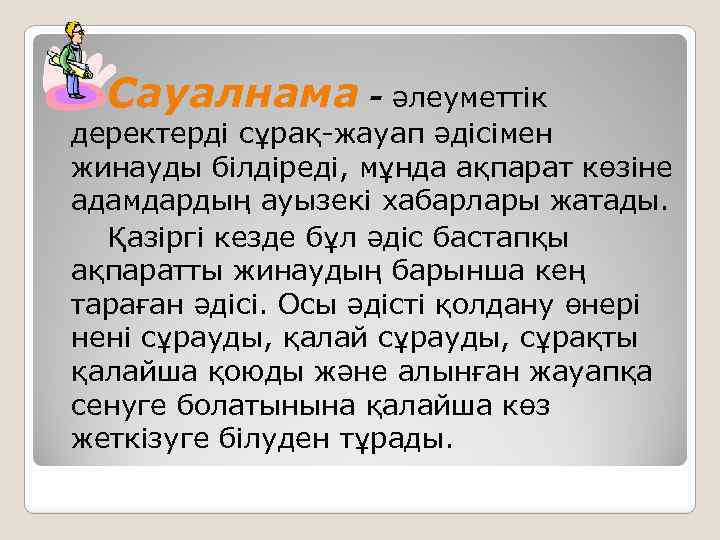 Сауалнама - әлеуметтік деректерді сұрақ-жауап әдісімен жинауды білдіреді, мұнда ақпарат көзіне адамдардың ауызекі хабарлары жатады.

Қазіргі кезде бұл әдіс бастапқы ақпаратты жинаудың барынша кең тараған әдісі. Осы әдісті қолдану өнері нені сұрауды, қалай сұрауды, сұрақты қалайша қоюды және алынған жауапқа сенуге болатынына қалайша көз жеткізуге білуден тұрады.